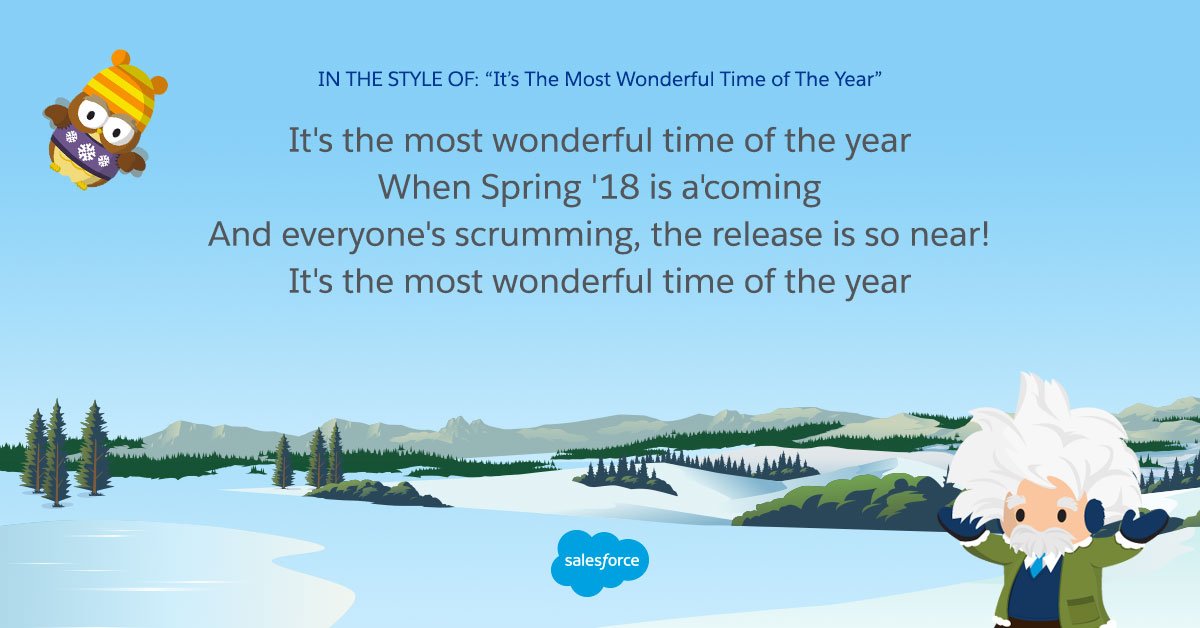 IN THE STYLE OF: “It’s The Most Wonderful Time of The Year”

It's the most wonderful time of the year
When Spring '18 is a'coming
And everyone's scrumming, the release is so near!
It's the most wonderful time of the year

salesforce